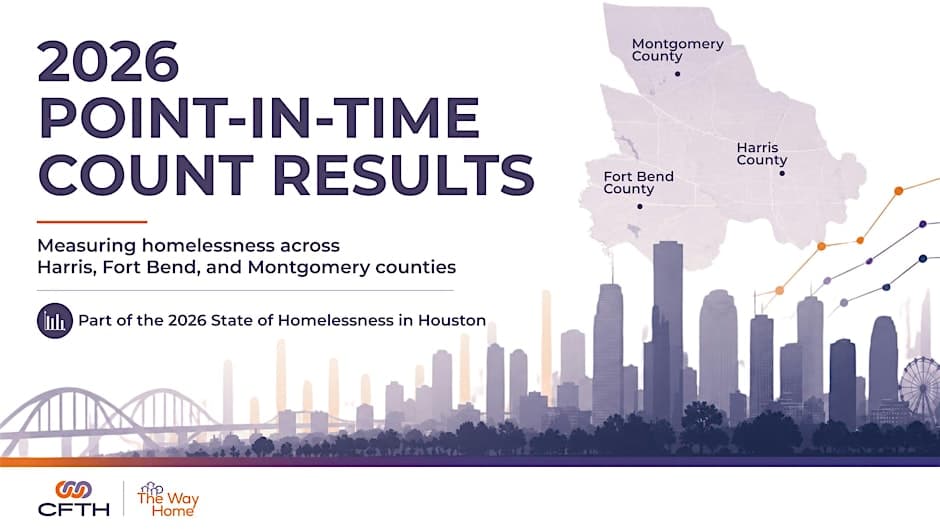 2026
POINT-IN-TIME
COUNT RESULTS

Measuring homelessness across Harris, Fort Bend, and Montgomery counties

Part of the 2026 State of Homelessness in Houston

Montgomery County

Harris County

Fort Bend County

CFTH

The Way Home